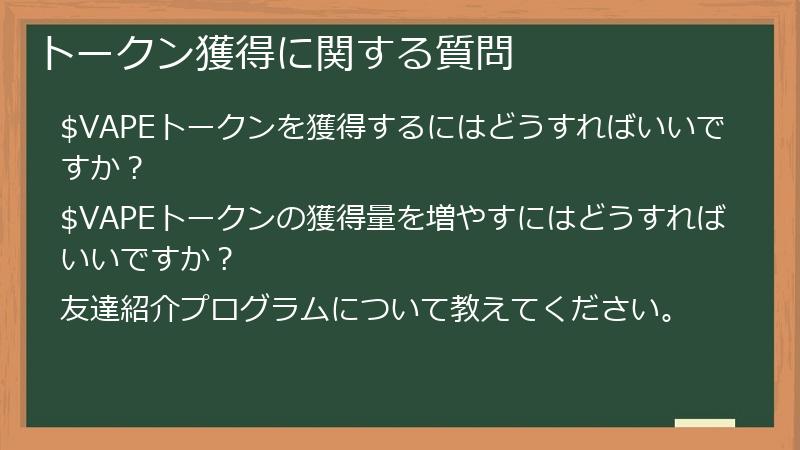 トークン獲得に関する質問

\$VAPEトークンを獲得するにはどうすればいいですか？

\$VAPEトークンの獲得量を増やすにはどうすればいいですか？

友達紹介プログラムについて教えてください。